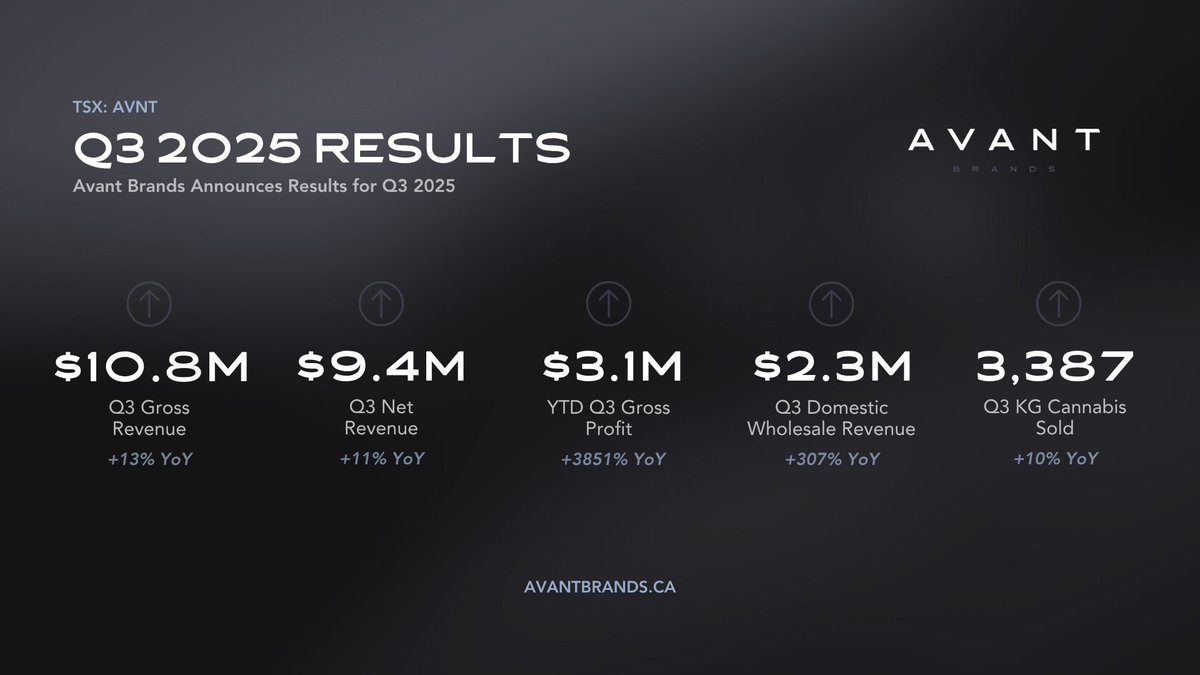 TSX: AVNT

Q3 2025 RESULTS

Avant Brands Announces Results for Q3 2025

AVANT
BRANDS

$10.8M
Q3 Gross Revenue
+13% YoY

$9.4M
Q3 Net Revenue
+11% YoY

$3.1M
YTD Q3 Gross Profit
+3851% YoY

$2.3M
Q3 Domestic Wholesale Revenue
+307% YoY

3,387
Q3 KG Cannabis Sold
+10% YoY

AVANTBRANDS.CA